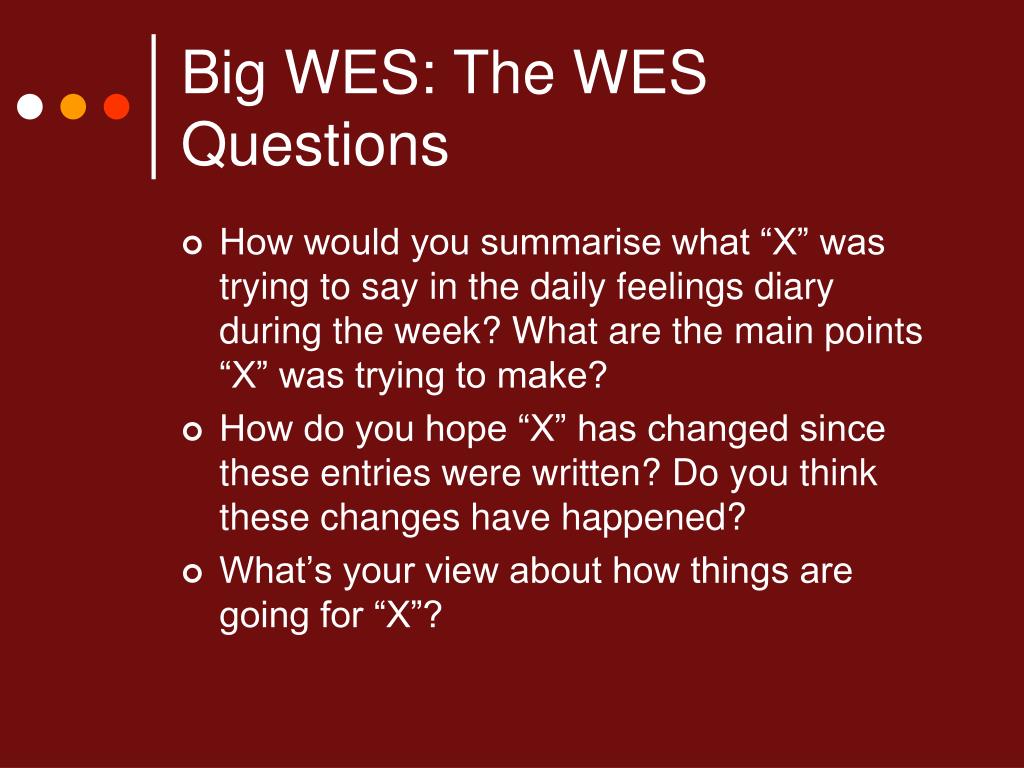 Big WES: The WES Questions

How would you summarise what “X” was trying to say in the daily feelings diary during the week? What are the main points “X” was trying to make?

How do you hope “X” has changed since these entries were written? Do you think these changes have happened?

What’s your view about how things are going for “X”?